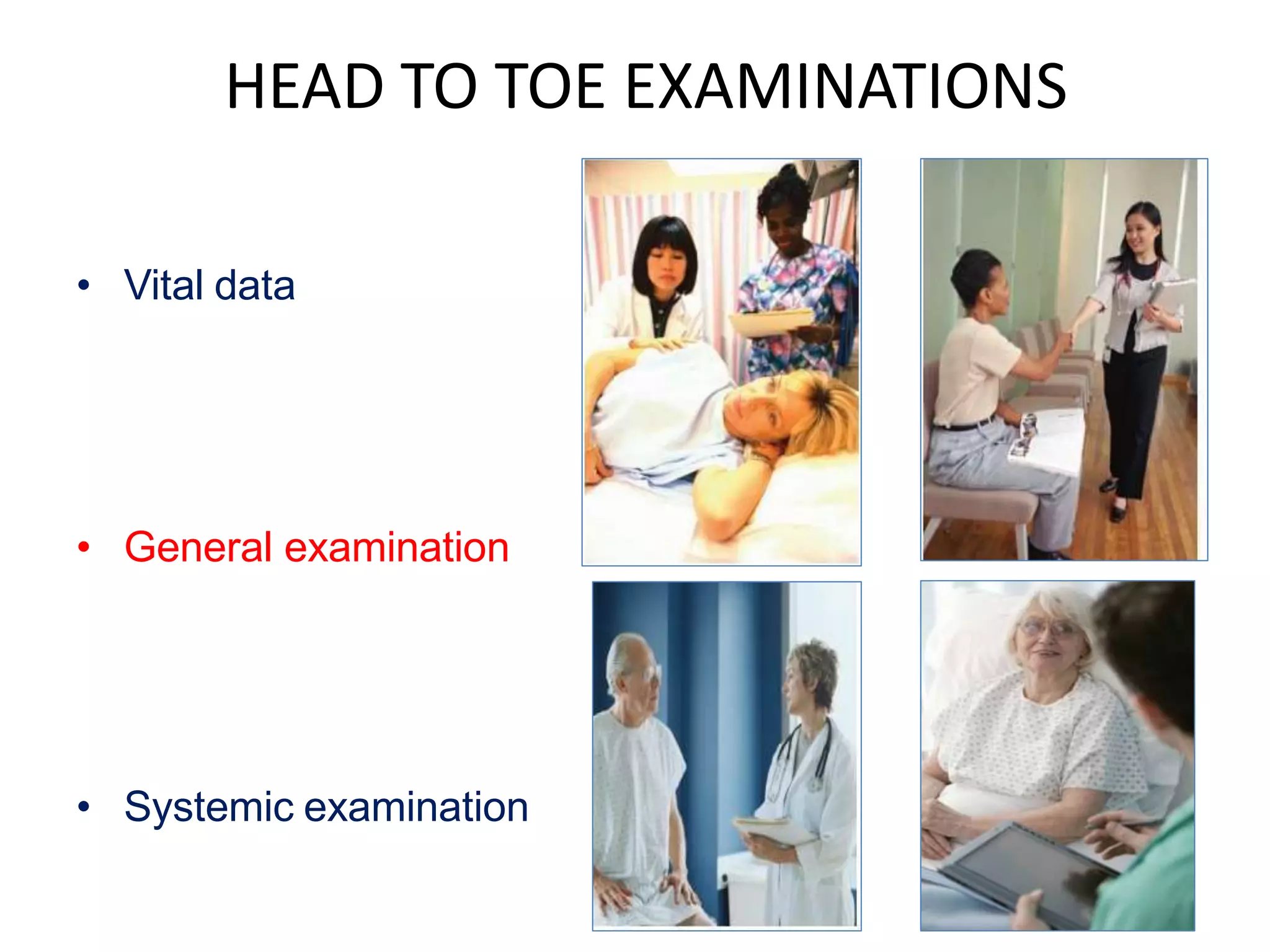 HEAD TO TOE EXAMINATIONS

• Vital data

• General examination

• Systemic examination